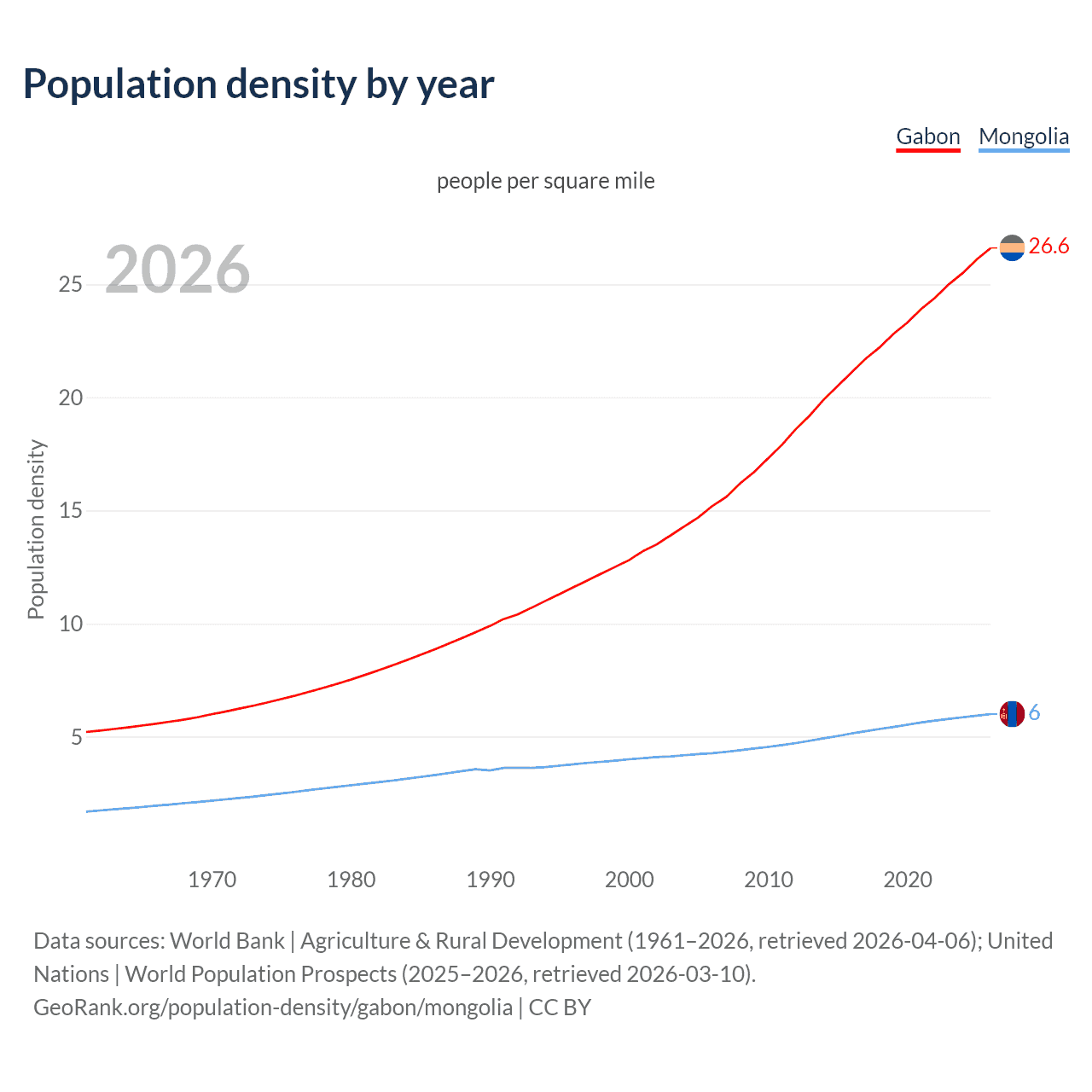 Population density by year

Gabon Mongolia

people per square mile

2026

Population density

25
20
15
10
5

26.6
6

1970 1980 1990 2000 2010 2020

Data sources: World Bank | Agriculture & Rural Development (1961–2026, retrieved 2026-04-06); United Nations | World Population Prospects (2025–2026, retrieved 2026-03-10).
GeoRank.org/population-density/gabon/mongolia | CC BY